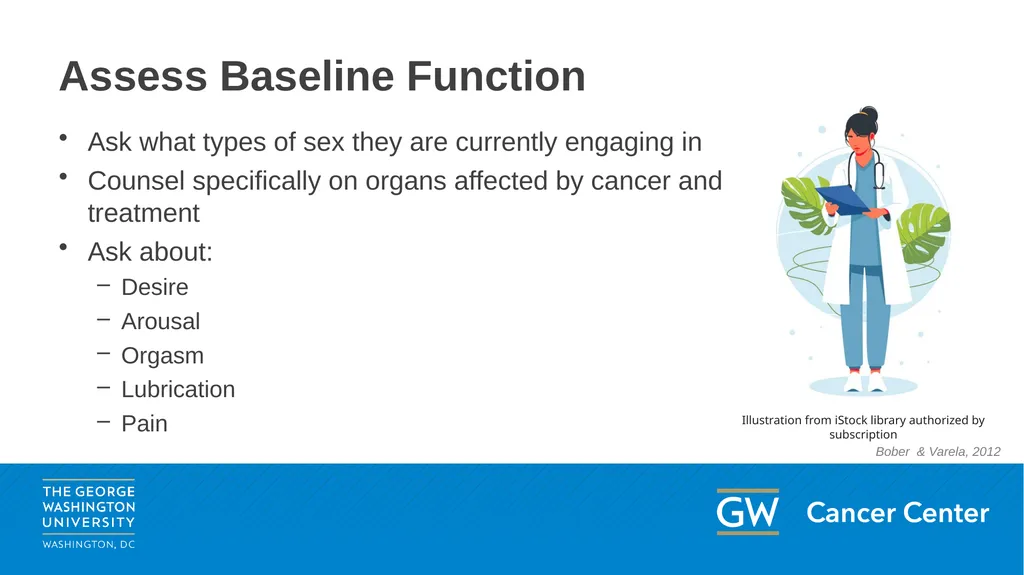 Assess Baseline Function

• Ask what types of sex they are currently engaging in
• Counsel specifically on organs affected by cancer and treatment
• Ask about:
  – Desire
  – Arousal
  – Orgasm
  – Lubrication
  – Pain

Illustration from iStock library authorized by subscription

Bober & Varela, 2012

THE GEORGE WASHINGTON UNIVERSITY
WASHINGTON, DC

GW Cancer Center